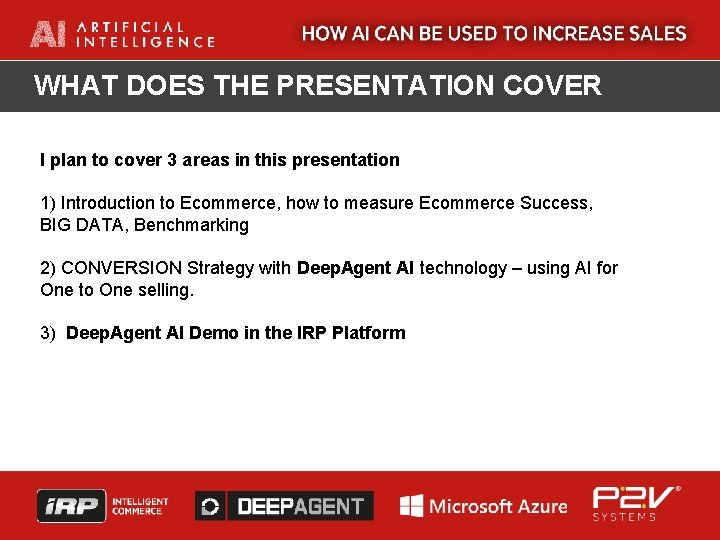 AI ARTIFICIAL INTELLIGENCE

HOW AI CAN BE USED TO INCREASE SALES

WHAT DOES THE PRESENTATION COVER

I plan to cover 3 areas in this presentation

1) Introduction to Ecommerce, how to measure Ecommerce Success, BIG DATA, Benchmarking

2) CONVERSION Strategy with DeepAgent AI technology – using AI for One to One selling.

3) DeepAgent AI Demo in the IRP Platform

iRP INTELLIGENT COMMERCE

DEEPAGENT

Microsoft Azure

P2V SYSTEMS